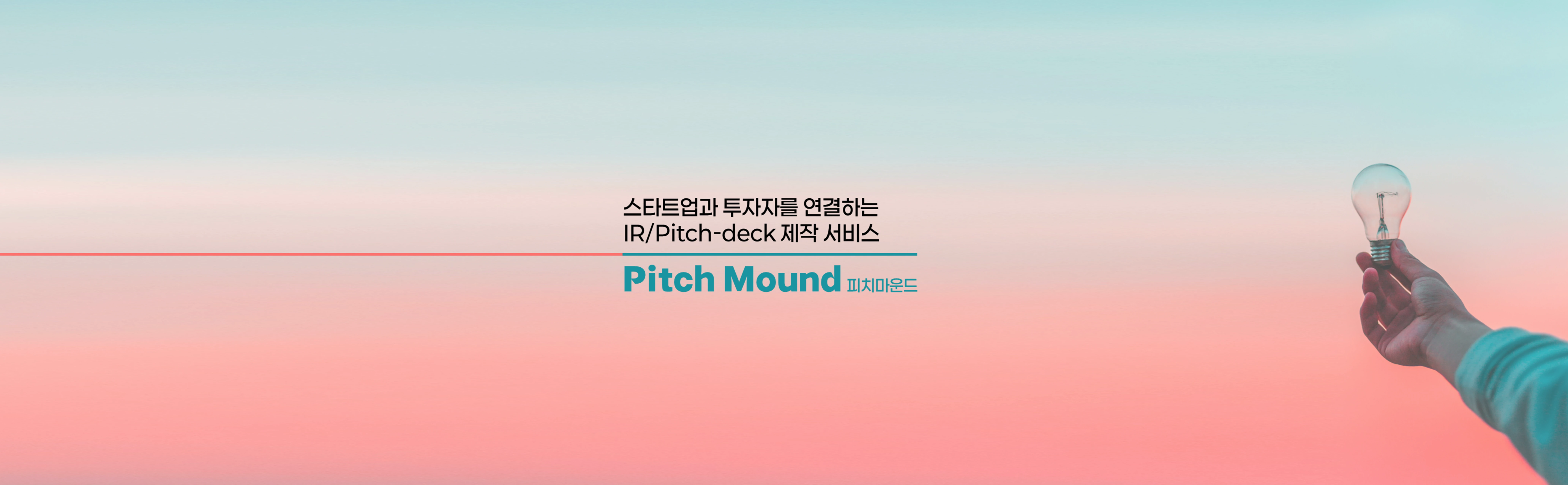 스타트업과 투자자를 연결하는
IR/Pitch-deck 제작 서비스

Pitch Mound 피치마운드